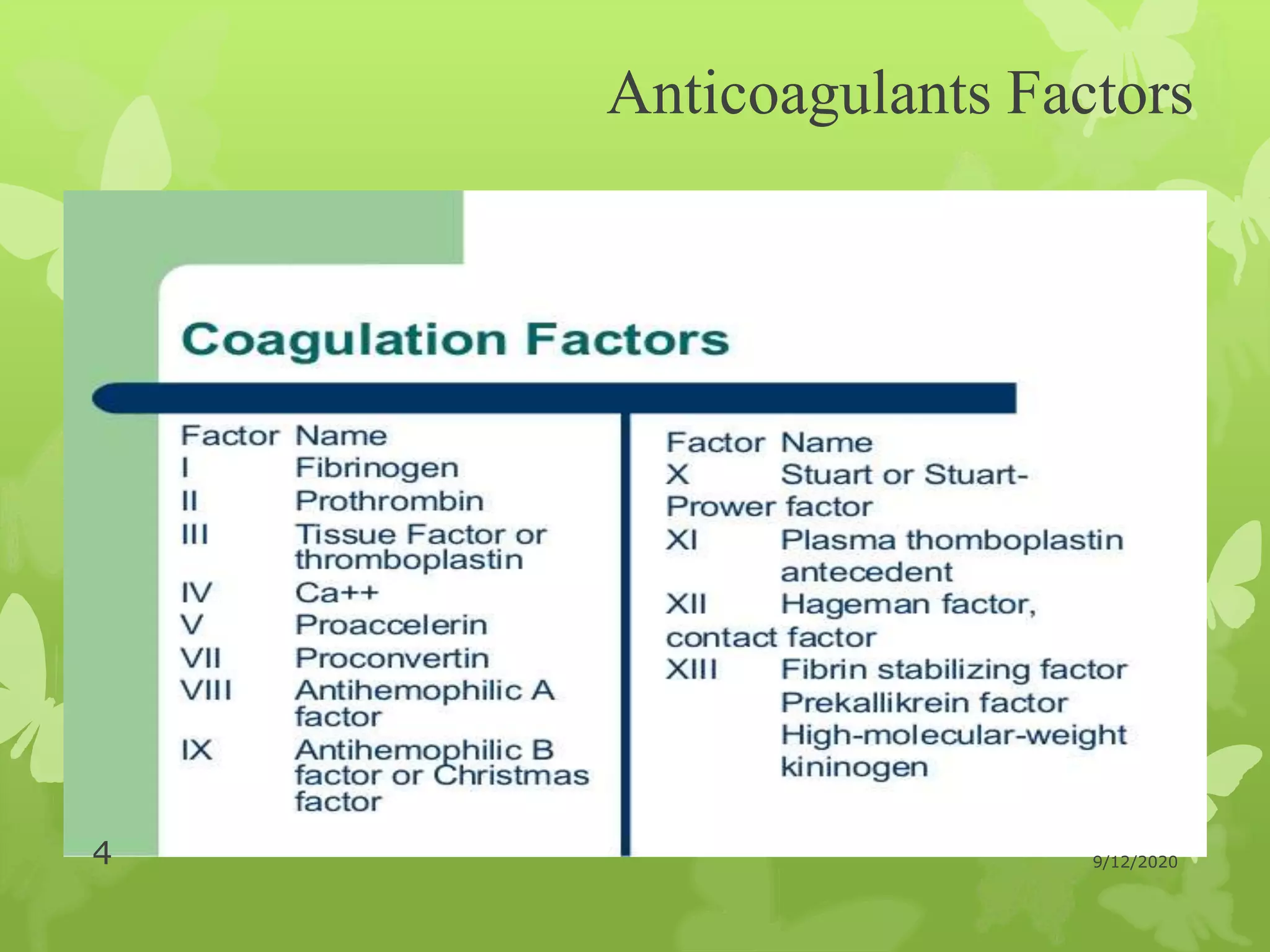 Anticoagulants Factors

Coagulation Factors

| Factor | Name |
|---|---|
| I | Fibrinogen |
| II | Prothrombin |
| III | Tissue Factor or thromboplastin |
| IV | Ca++ |
| V | Proaccelerin |
| VII | Proconvertin |
| VIII | Antihemophilic A factor |
| IX | Antihemophilic B factor or Christmas factor |

| Factor | Name |
|---|---|
| X | Stuart or Stuart-Prower factor |
| XI | Plasma thomboplastin antecedent |
| XII | Hageman factor, contact factor |
| XIII | Fibrin stabilizing factor |
| | Prekallikrein factor |
| | High-molecular-weight kininogen |

4

9/12/2020